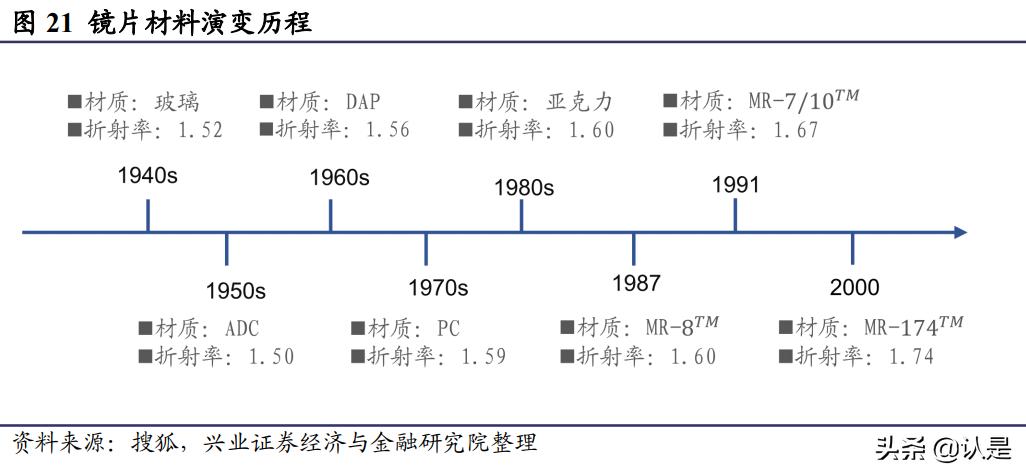 图 21 镜片材料演变历程

■材质：玻璃
■折射率：1.52

■材质：DAP
■折射率：1.56

■材质：亚克力
■折射率：1.60

■材质：MR-7/10$^{TM}$
■折射率：1.67

1940s

1960s

1980s

1991

1950s

1970s

1987

2000

■材质：ADC
■折射率：1.50

■材质：PC
■折射率：1.59

■材质：MR-8$^{TM}$
■折射率：1.60

■材质：MR-174$^{TM}$
■折射率：1.74

资料来源：搜狐，兴业证券经济与金融研究院整理

头条 @认是